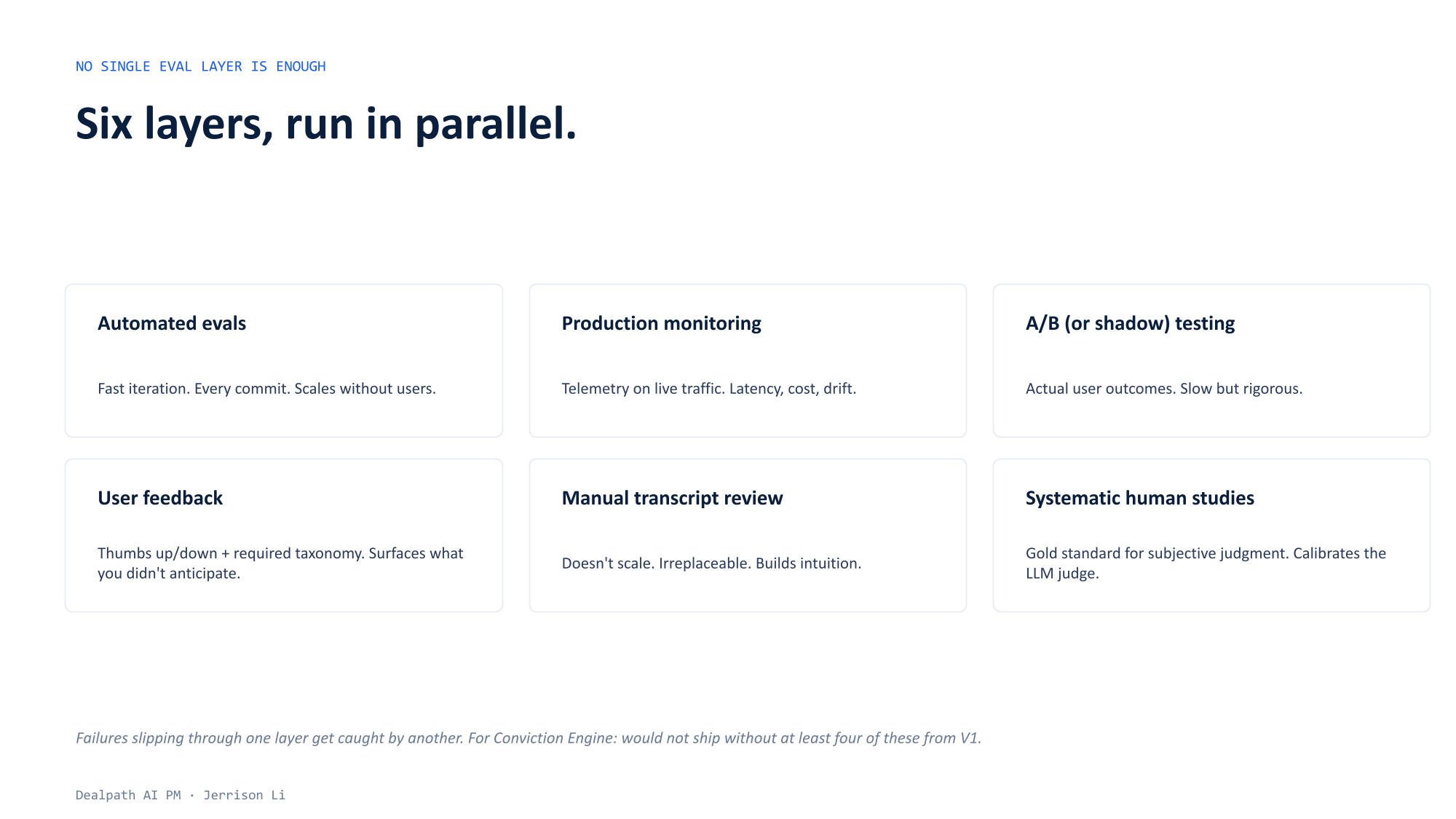 NO SINGLE EVAL LAYER IS ENOUGH

Six layers, run in parallel.

Automated evals

Fast iteration. Every commit. Scales without users.

Production monitoring

Telemetry on live traffic. Latency, cost, drift.

A/B (or shadow) testing

Actual user outcomes. Slow but rigorous.

User feedback

Thumbs up/down + required taxonomy. Surfaces what you didn't anticipate.

Manual transcript review

Doesn't scale. Irreplaceable. Builds intuition.

Systematic human studies

Gold standard for subjective judgment. Calibrates the LLM judge.

Failures slipping through one layer get caught by another. For Conviction Engine: would not ship without at least four of these from V1.

Dealpath AI PM · Jerrison Li